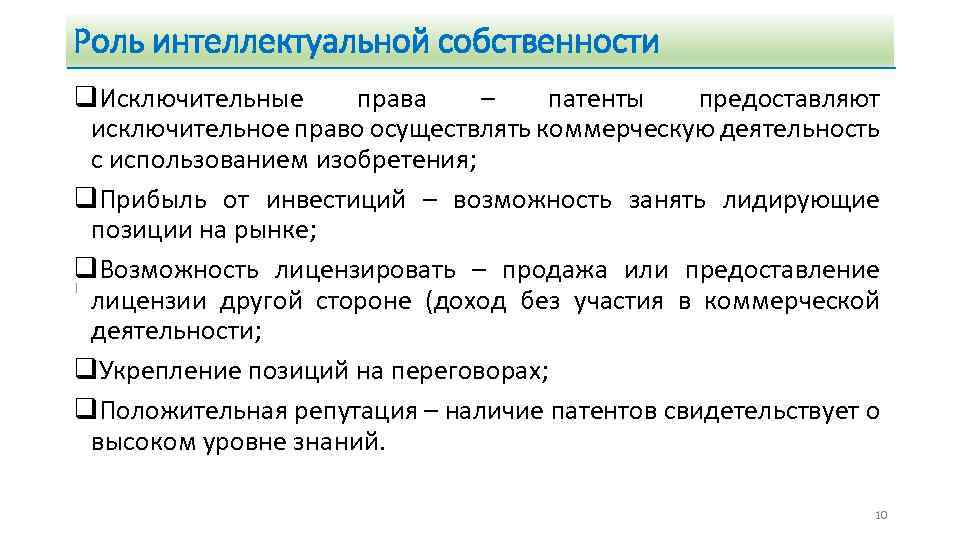 Роль интеллектуальной собственности

❑Исключительные права – патенты предоставляют исключительное право осуществлять коммерческую деятельность с использованием изобретения;

❑Прибыль от инвестиций – возможность занять лидирующие позиции на рынке;

❑Возможность лицензировать – продажа или предоставление лицензии другой стороне (доход без участия в коммерческой деятельности;

❑Укрепление позиций на переговорах;

❑Положительная репутация – наличие патентов свидетельствует о высоком уровне знаний.

10